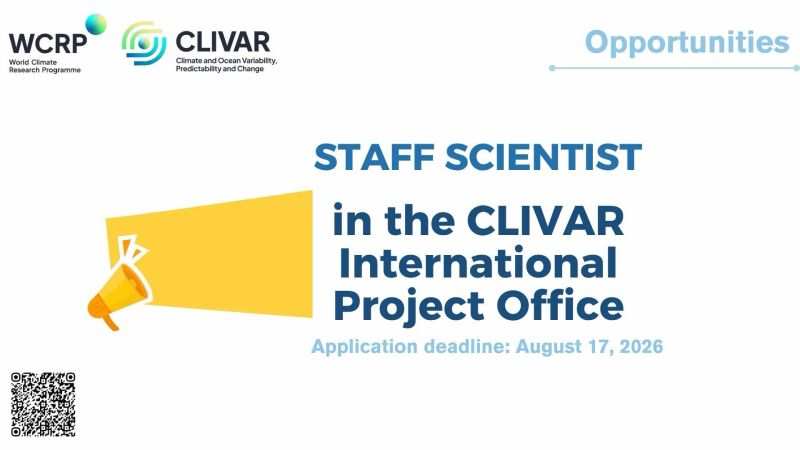 WCRP
World Climate Research Programme

CLIVAR
Climate and Ocean Variability, Predictability and Change

Opportunities

STAFF SCIENTIST

in the CLIVAR International Project Office

Application deadline: August 17, 2026